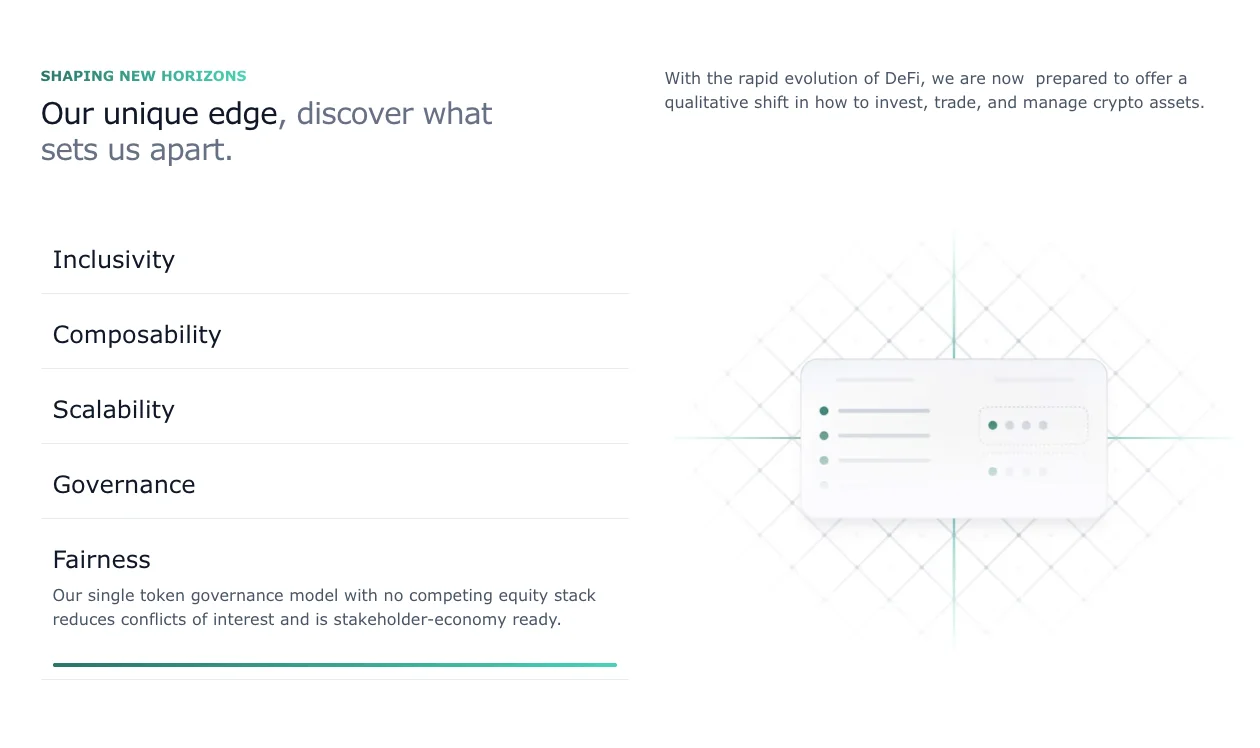 SHAPING NEW HORIZONS

Our unique edge, discover what sets us apart.

With the rapid evolution of DeFi, we are now prepared to offer a qualitative shift in how to invest, trade, and manage crypto assets.

Inclusivity

Composability

Scalability

Governance

Fairness

Our single token governance model with no competing equity stack reduces conflicts of interest and is stakeholder-economy ready.